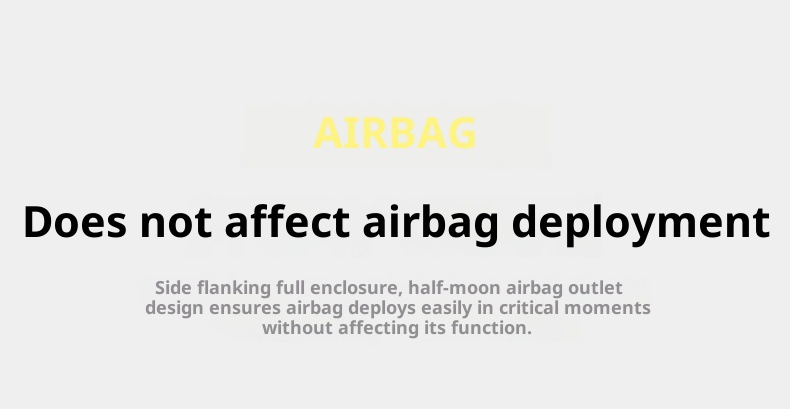 AIRBAG

Does not affect airbag deployment

Side flanking full enclosure, half-moon airbag outlet design ensures airbag deploys easily in critical moments without affecting its function.